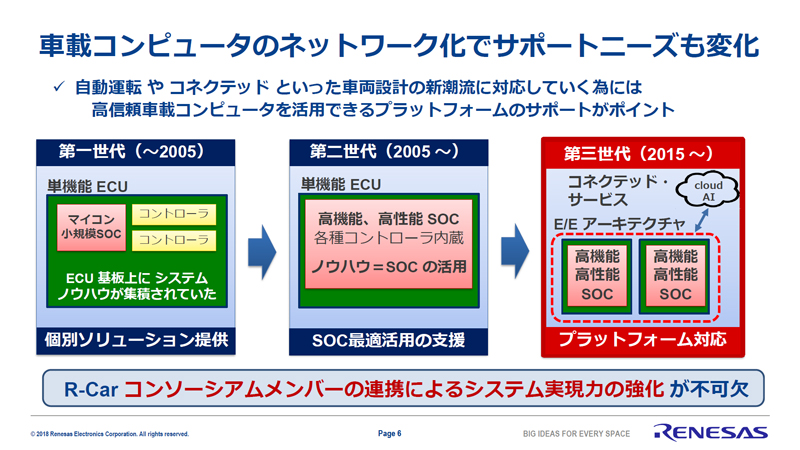 車載コンピュータのネットワーク化でサポートニーズも変化

✓ 自動運転 や コネクテッド といった車両設計の新潮流に対応していく為には 高信頼車載コンピュータを活用できるプラットフォームのサポートがポイント

第一世代（～2005）

単機能 ECU

マイコン
小規模SOC

コントローラ

コントローラ

ECU 基板上に システム ノウハウが集積されていた

個別ソリューション提供

第二世代（2005 ～）

単機能 ECU

高機能、高性能 SOC
各種コントローラ内蔵

ノウハウ＝SOC の活用

SOC最適活用の支援

第三世代（2015 ～）

コネクテッド・サービス

cloud AI

E/E アーキテクチャ

高機能 高性能 SOC

高機能 高性能 SOC

プラットフォーム対応

R-Car コンソーシアムメンバーの連携によるシステム実現力の強化 が不可欠

© 2018 Renesas Electronics Corporation. All rights reserved.

Page 6

BIG IDEAS FOR EVERY SPACE

RENESAS